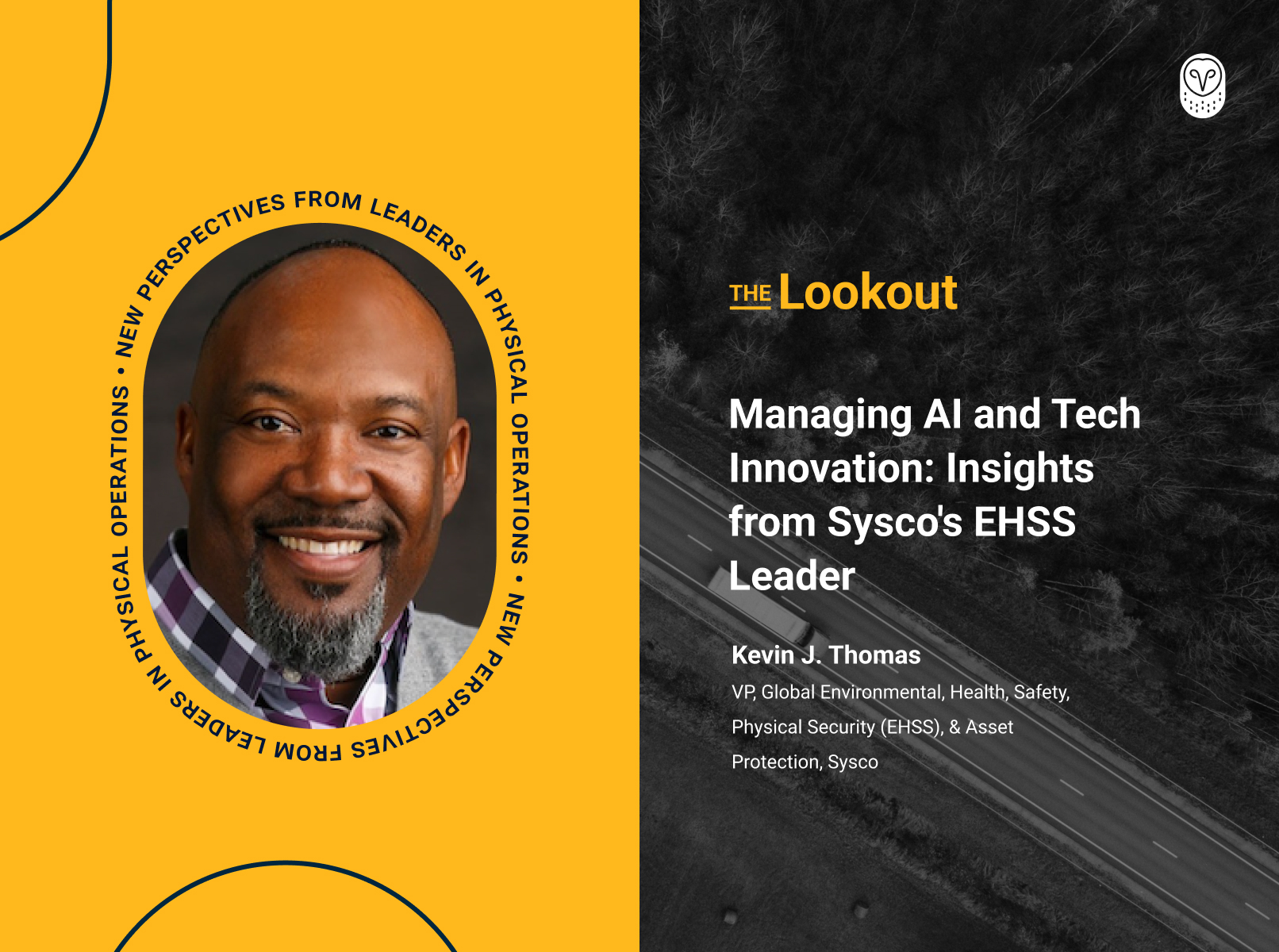 NEW PERSPECTIVES FROM LEADERS IN PHYSICAL OPERATIONS • NEW PERSPECTIVES FROM LEADERS IN PHYSICAL OPERATIONS •

THE Lookout

Managing AI and Tech Innovation: Insights from Sysco's EHSS Leader

Kevin J. Thomas
VP, Global Environmental, Health, Safety, Physical Security (EHSS), & Asset Protection, Sysco